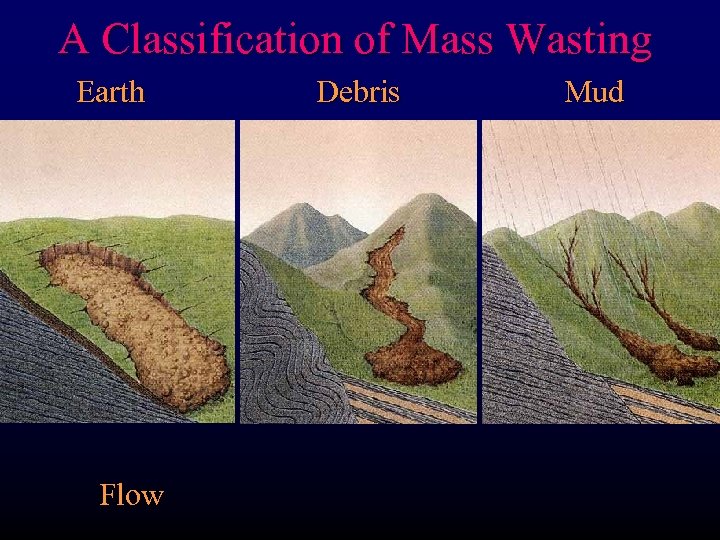 A Classification of Mass Wasting

Earth

Debris

Mud

Flow